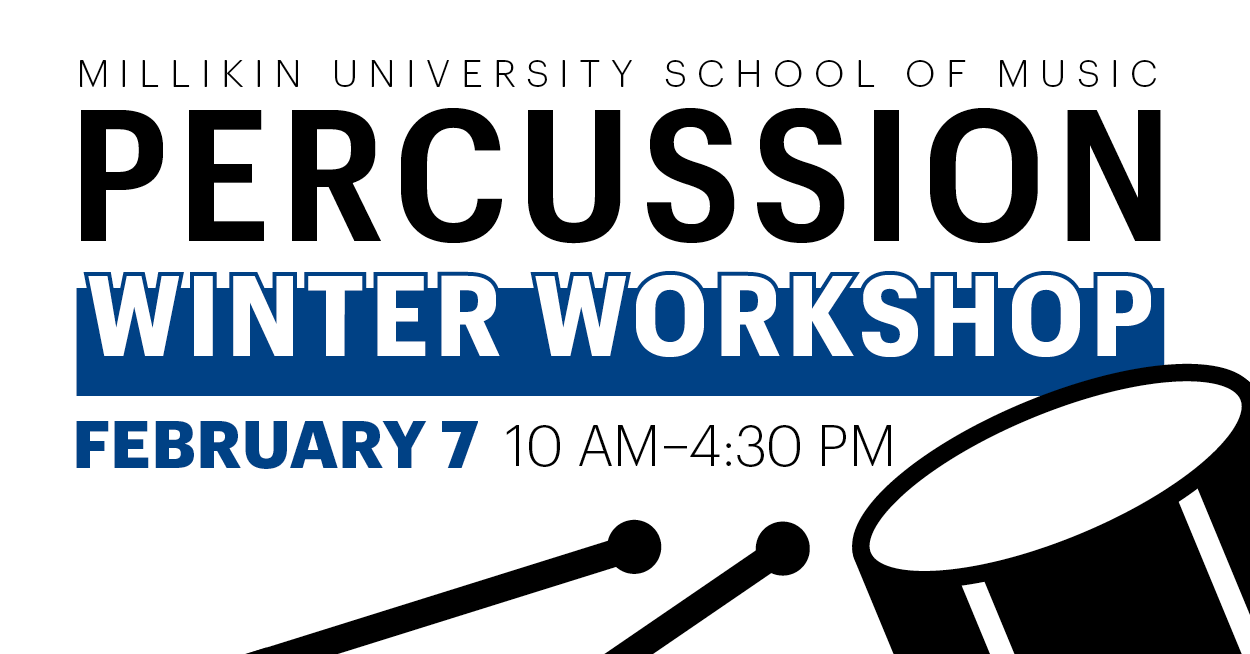 MILLIKIN UNIVERSITY SCHOOL OF MUSIC
PERCUSSION
WINTER WORKSHOP
FEBRUARY 7 10 AM–4:30 PM